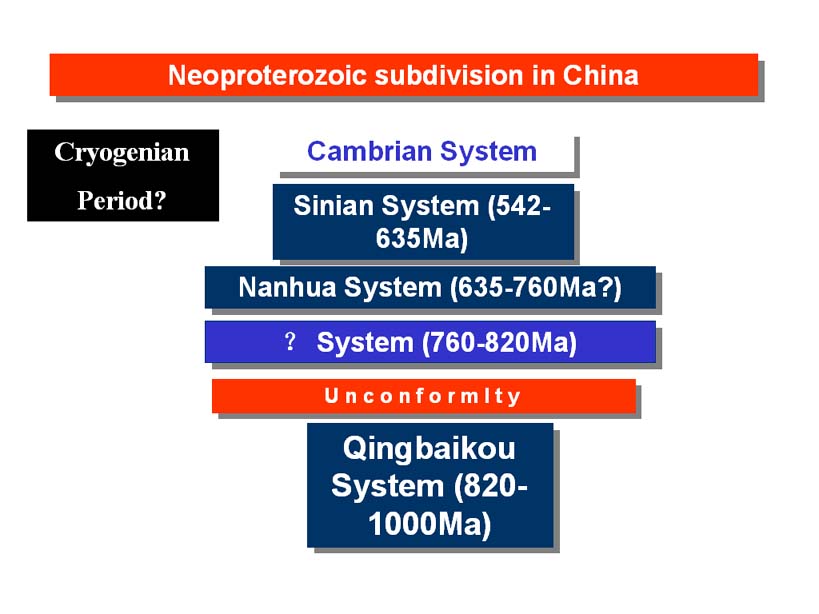 Neoproterozoic subdivision in China

Cryogenian Period?

Cambrian System

Sinian System (542-635Ma)

Nanhua System (635-760Ma?)

? System (760-820Ma)

UnconformIty

Qingbaikou System (820-1000Ma)